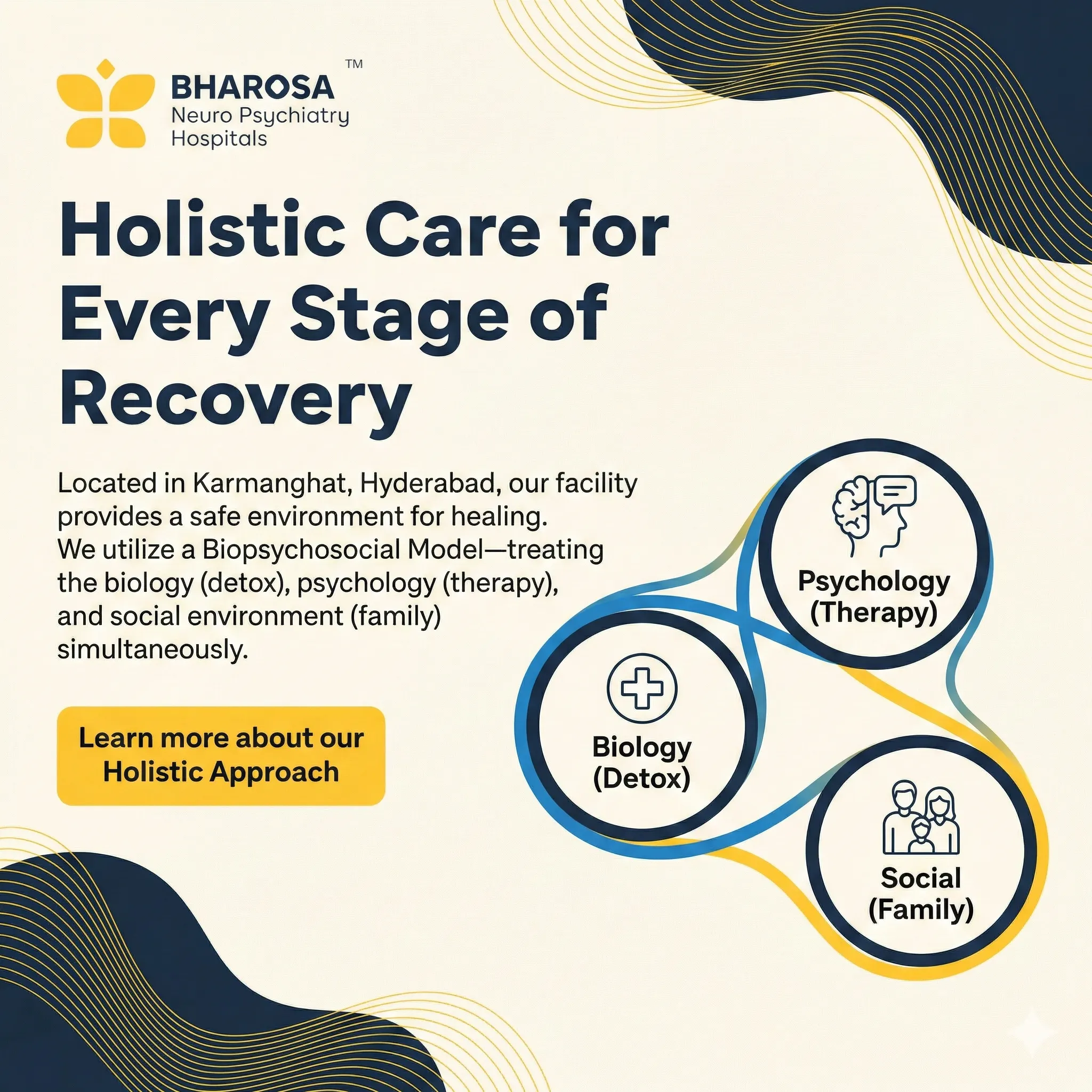 BHAROSA™
Neuro Psychiatry Hospitals

Holistic Care for Every Stage of Recovery

Located in Karmanghat, Hyderabad, our facility provides a safe environment for healing. We utilize a Biopsychosocial Model—treating the biology (detox), psychology (therapy), and social environment (family) simultaneously.

Learn more about our Holistic Approach

Psychology (Therapy)

Biology (Detox)

Social (Family)